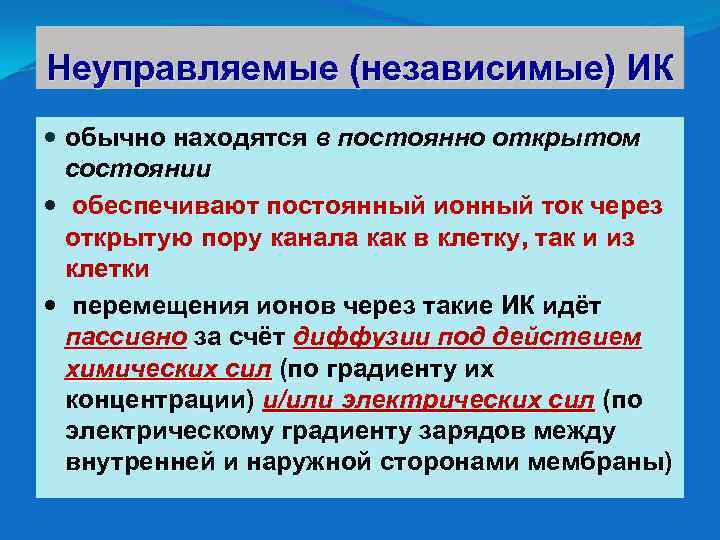 Неуправляемые (независимые) ИК

• обычно находятся в постоянно открытом состоянии

• обеспечивают постоянный ионный ток через открытую пору канала как в клетку, так и из клетки

• перемещения ионов через такие ИК идёт пассивно за счёт диффузии под действием химических сил (по градиенту их концентрации) и/или электрических сил (по электрическому градиенту зарядов между внутренней и наружной сторонами мембраны)